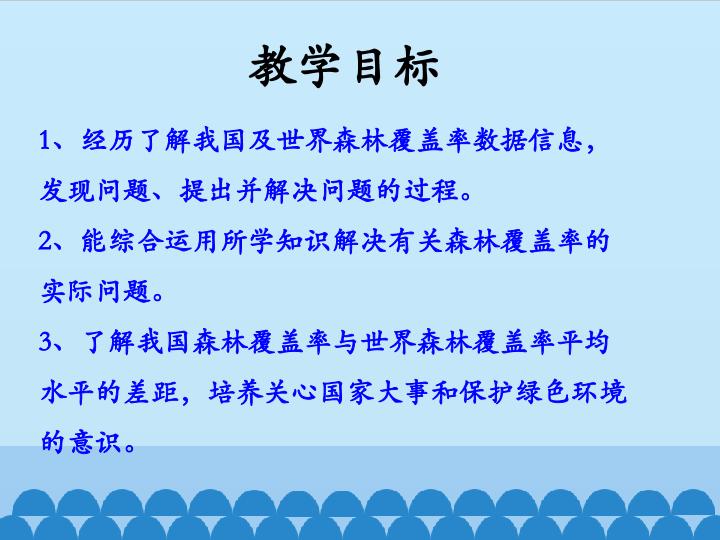 教学目标

1、经历了解我国及世界森林覆盖率数据信息，发现问题、提出并解决问题的过程。

2、能综合运用所学知识解决有关森林覆盖率的实际问题。

3、了解我国森林覆盖率与世界森林覆盖率平均水平的差距，培养关心国家大事和保护绿色环境的意识。